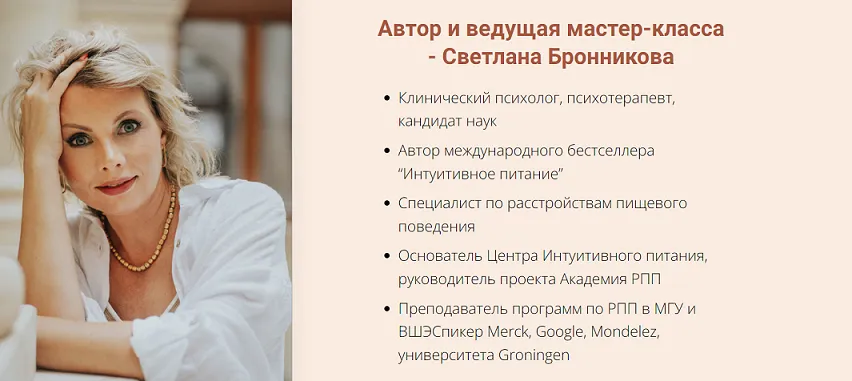 Автор и ведущая мастер-класса - Светлана Бронникова

• Клинический психолог, психотерапевт, кандидат наук
• Автор международного бестселлера "Интуитивное питание"
• Специалист по расстройствам пищевого поведения
• Основатель Центра Интуитивного питания, руководитель проекта Академия РПП
• Преподаватель программ по РПП в МГУ и ВШЭСпикер Merck, Google, Mondelez, университета Groningen